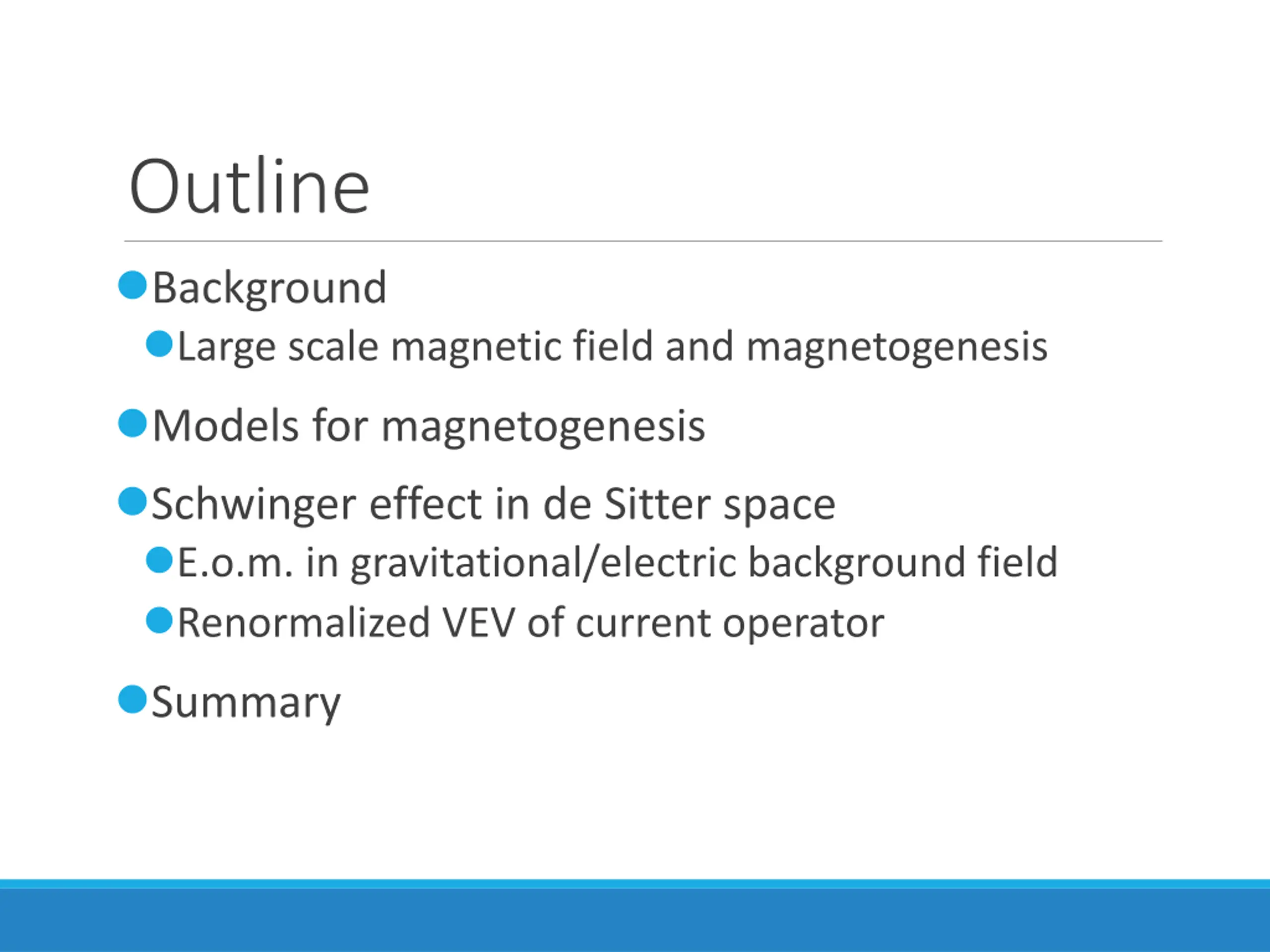 Outline

Background

Large scale magnetic field and magnetogenesis

Models for magnetogenesis

Schwinger effect in de Sitter space

E.o.m. in gravitational/electric background field

Renormalized VEV of current operator

Summary